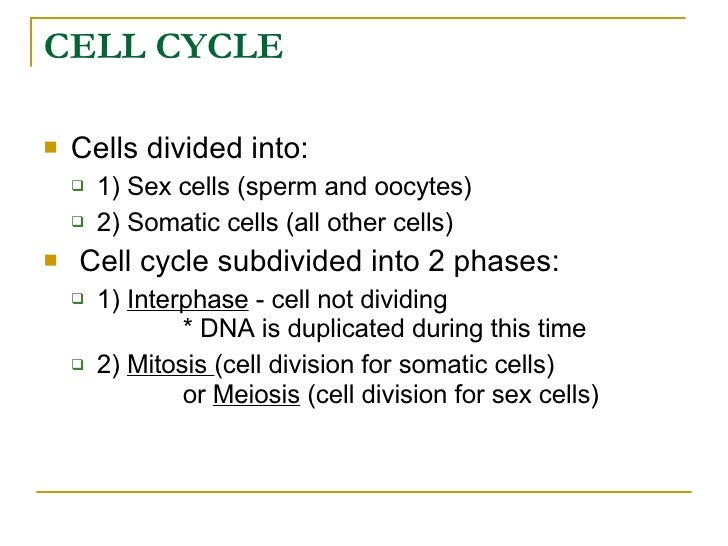 CELL CYCLE

Cells divided into:

1) Sex cells (sperm and oocytes)

2) Somatic cells (all other cells)

Cell cycle subdivided into 2 phases:

1) Interphase - cell not dividing
* DNA is duplicated during this time

2) Mitosis (cell division for somatic cells)
or Meiosis (cell division for sex cells)